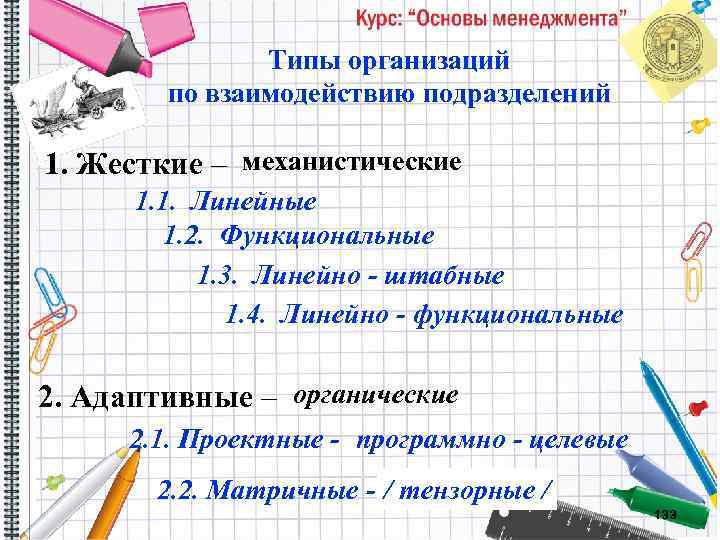 Курс: “Основы менеджмента”

Типы организаций по взаимодействию подразделений

1. Жесткие – механистические

1.1. Линейные

1.2. Функциональные

1.3. Линейно - штабные

1.4. Линейно - функциональные

2. Адаптивные – органические

2.1. Проектные - программно - целевые

2.2. Матричные - / тензорные /

133